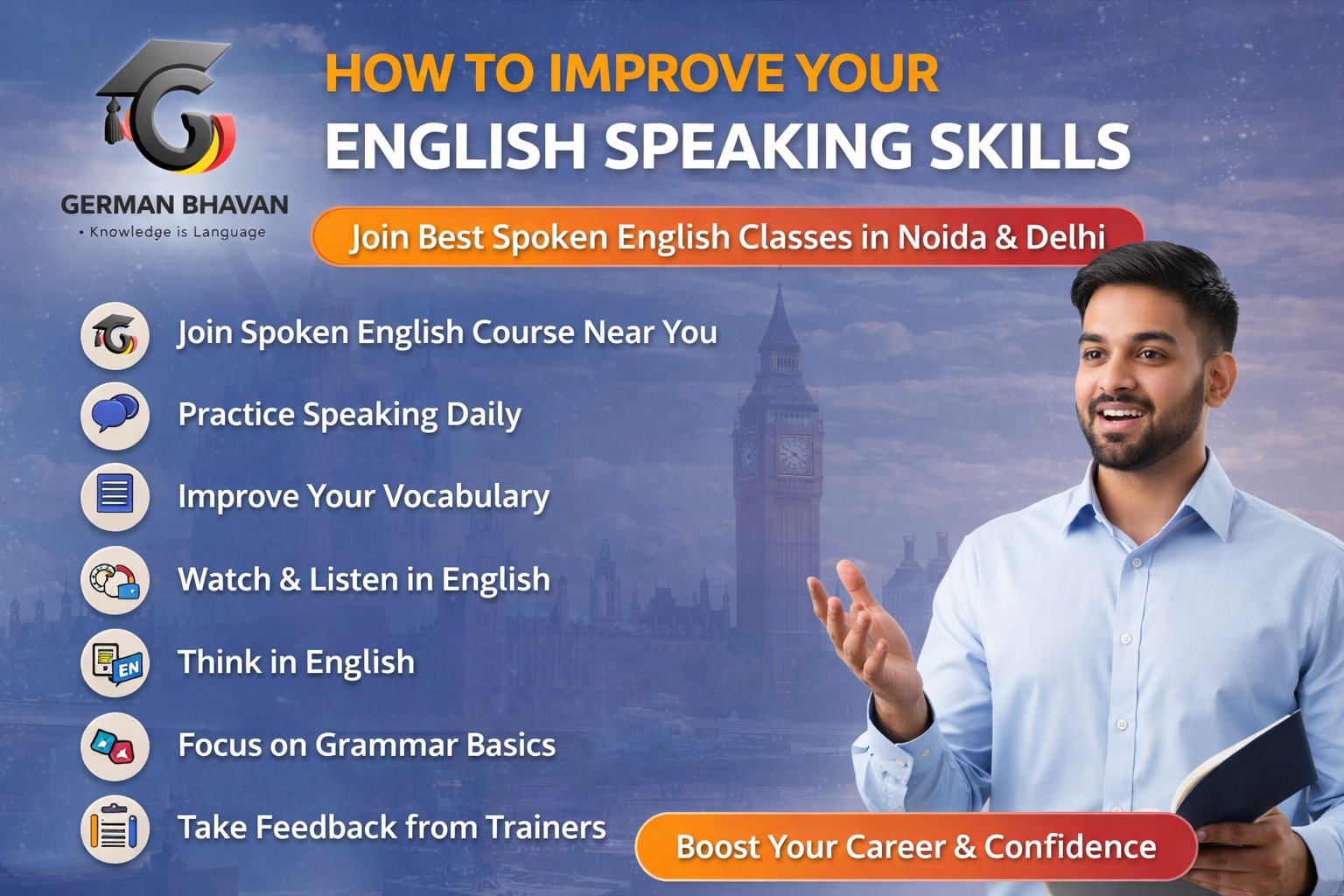 GERMAN BHAVAN
• Knowledge is Language

HOW TO IMPROVE YOUR
ENGLISH SPEAKING SKILLS

Join Best Spoken English Classes in Noida & Delhi

Join Spoken English Course Near You
Practice Speaking Daily
Improve Your Vocabulary
Watch & Listen in English
EN
Think in English
Focus on Grammar Basics
Take Feedback from Trainers

Boost Your Career & Confidence